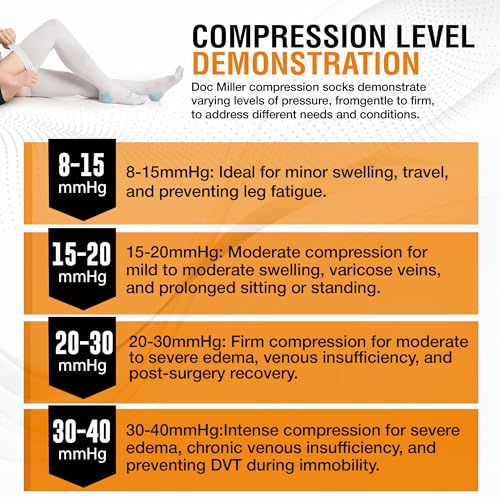 COMPRESSION LEVEL
DEMONSTRATION

Doc Miller compression socks demonstrate varying levels of pressure, fromgentle to firm, to address different needs and conditions.

8-15
mmHg

8-15mmHg: Ideal for minor swelling, travel, and preventing leg fatigue.

15-20
mmHg

15-20mmHg: Moderate compression for mild to moderate swelling, varicose veins, and prolonged sitting or standing.

20-30
mmHg

20-30mmHg: Firm compression for moderate to severe edema, venous insufficiency, and post-surgery recovery.

30-40
mmHg

30-40mmHg:Intense compression for severe edema, chronic venous insufficiency, and preventing DVT during immobility.